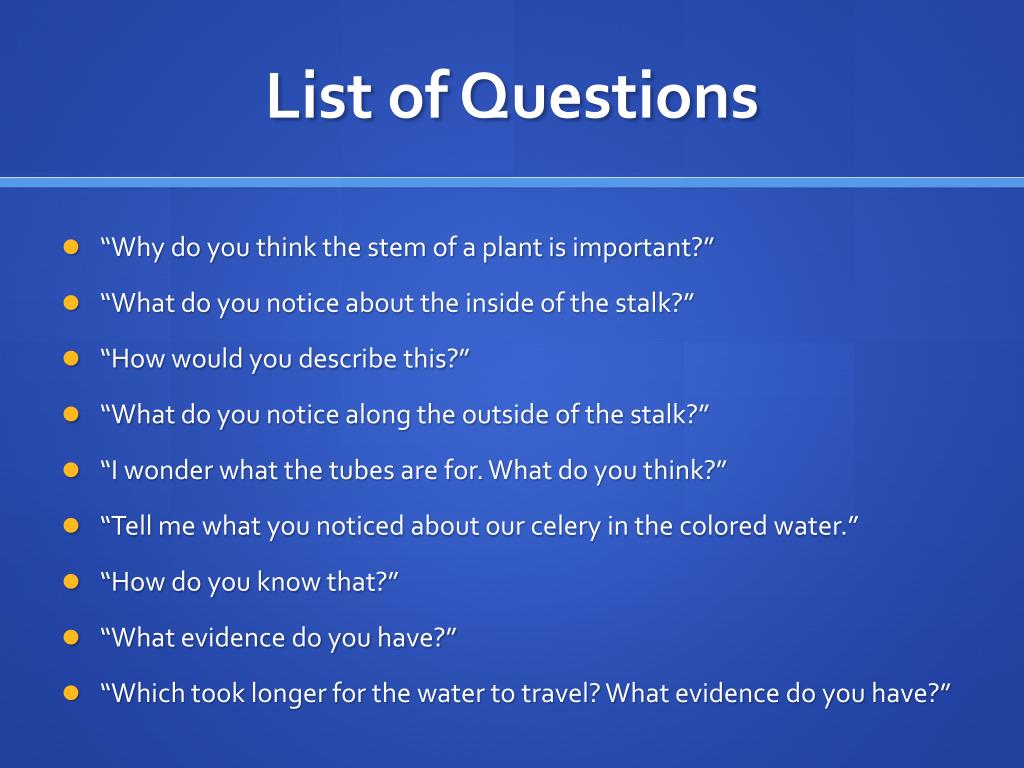 List of Questions

- “Why do you think the stem of a plant is important?”
- “What do you notice about the inside of the stalk?”
- “How would you describe this?”
- “What do you notice along the outside of the stalk?”
- “I wonder what the tubes are for. What do you think?”
- “Tell me what you noticed about our celery in the colored water.”
- “How do you know that?”
- “What evidence do you have?”
- “Which took longer for the water to travel? What evidence do you have?”